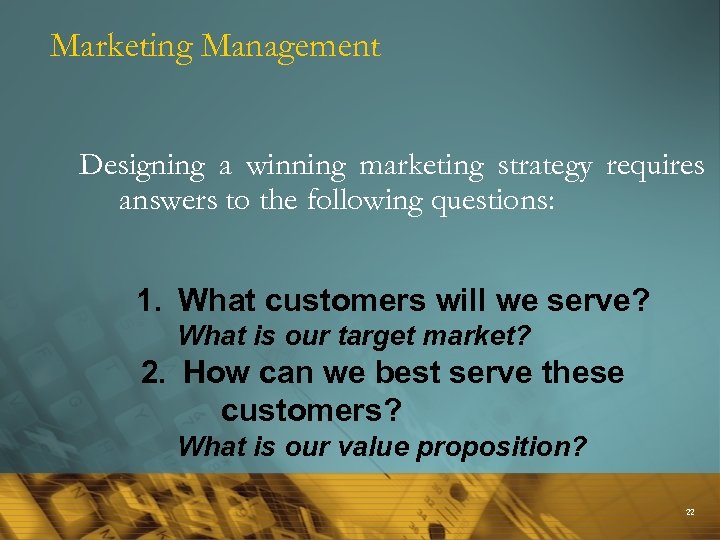 Marketing Management

Designing a winning marketing strategy requires answers to the following questions:

1. What customers will we serve?
What is our target market?
2. How can we best serve these customers?
What is our value proposition?

22